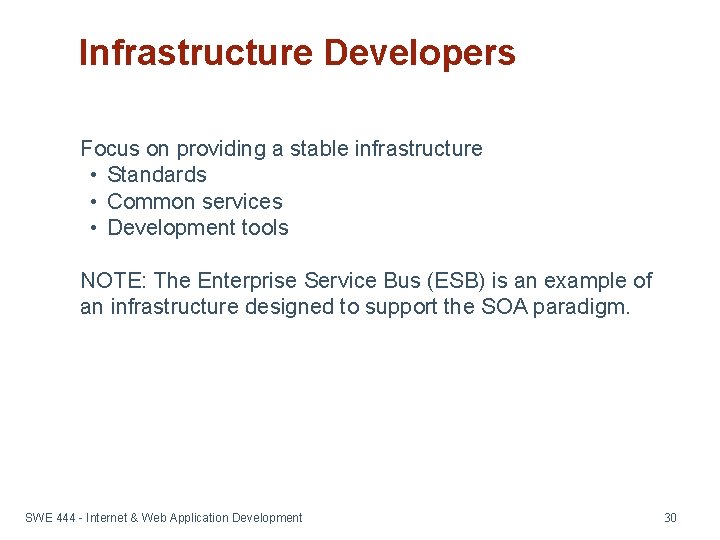 Infrastructure Developers

Focus on providing a stable infrastructure
• Standards
• Common services
• Development tools

NOTE: The Enterprise Service Bus (ESB) is an example of an infrastructure designed to support the SOA paradigm.

SWE 444 - Internet & Web Application Development

30